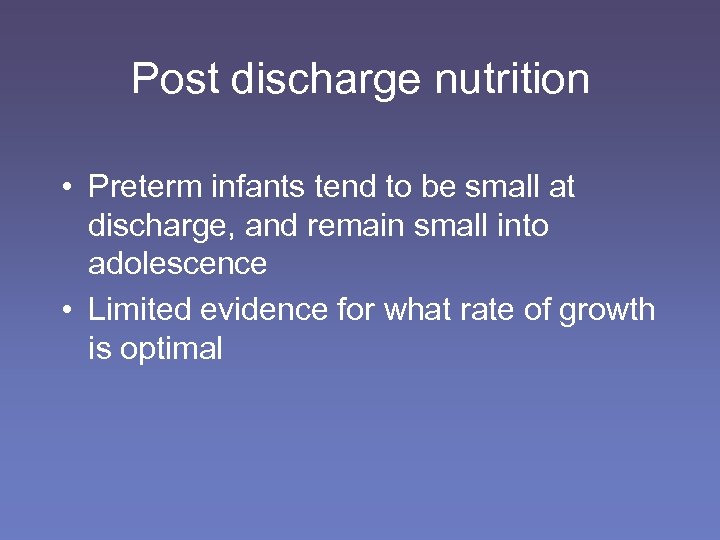 Post discharge nutrition

• Preterm infants tend to be small at discharge, and remain small into adolescence
• Limited evidence for what rate of growth is optimal